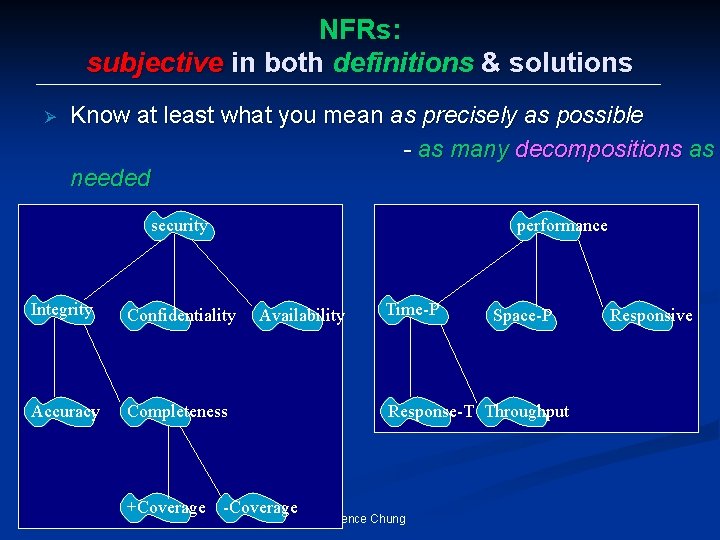 NFRs:
subjective in both definitions & solutions

Know at least what you mean as precisely as possible
- as many decompositions as needed

security
Integrity
Confidentiality
Availability
Accuracy
Completeness
+Coverage
-Coverage

performance
Time-P
Space-P
Responsive
Response-T
Throughput

ence Chung